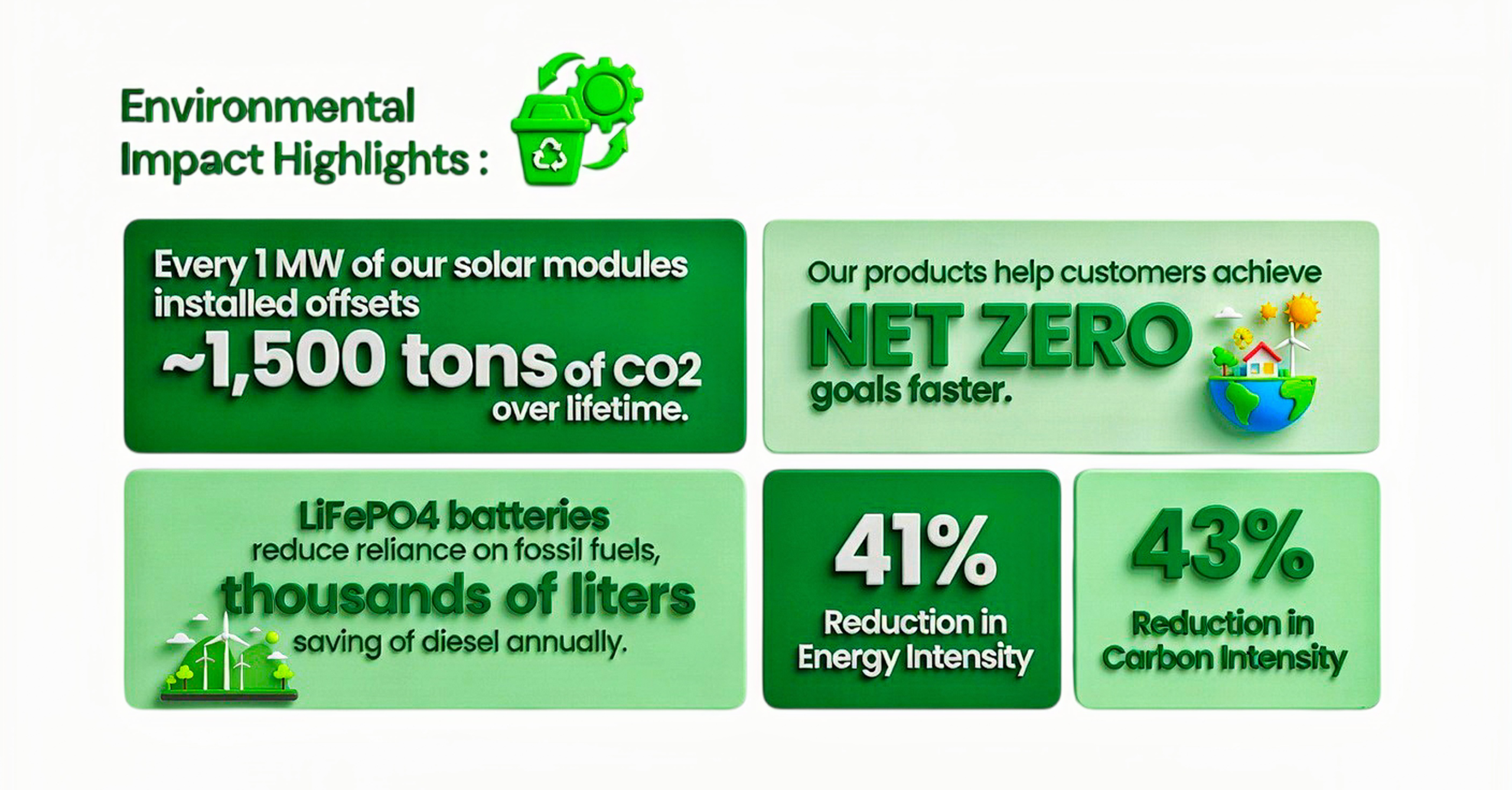 Environmental Impact Highlights :

Every 1 MW of our solar modules installed offsets ~1,500 tons of CO2 over lifetime.

Our products help customers achieve NET ZERO goals faster.

LiFePO4 batteries reduce reliance on fossil fuels, thousands of liters saving of diesel annually.

41%
Reduction in Energy Intensity

43%
Reduction in Carbon Intensity